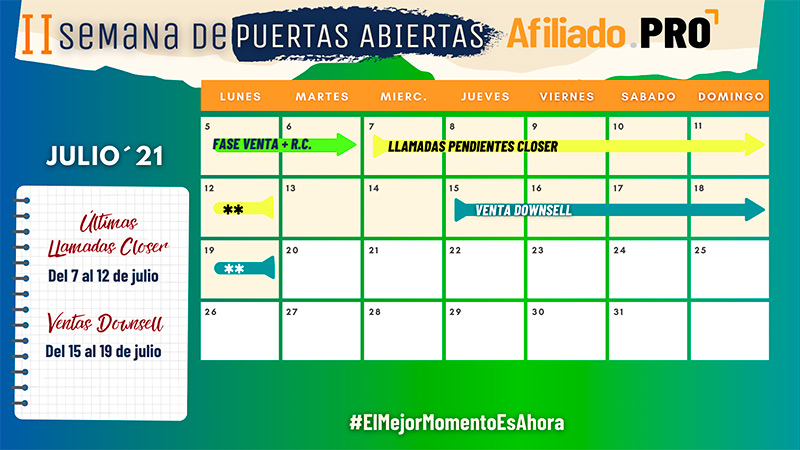 II SEMANA DE PUERTAS ABIERTAS Afiliado.PRO

JULIO´21

Últimas Llamadas Closer
Del 7 al 12 de julio

Ventas Downsell
Del 15 al 19 de julio

| LUNES | MARTES | MIERC. | JUEVES | VIERNES | SABADO | DOMINGO |
|---|---|---|---|---|---|---|
| 5 FASE VENTA + R.C. | 6 | 7 LLAMADAS PENDIENTES CLOSER | 8 | 9 | 10 | 11 |
| 12 ** | 13 | 14 | 15 VENTA DOWNSELL | 16 | 17 | 18 |
| 19 ** | 20 | 21 | 22 | 23 | 24 | 25 |
| 26 | 27 | 28 | 29 | 30 | 31 | |

#ElMejorMomentoEsAhora